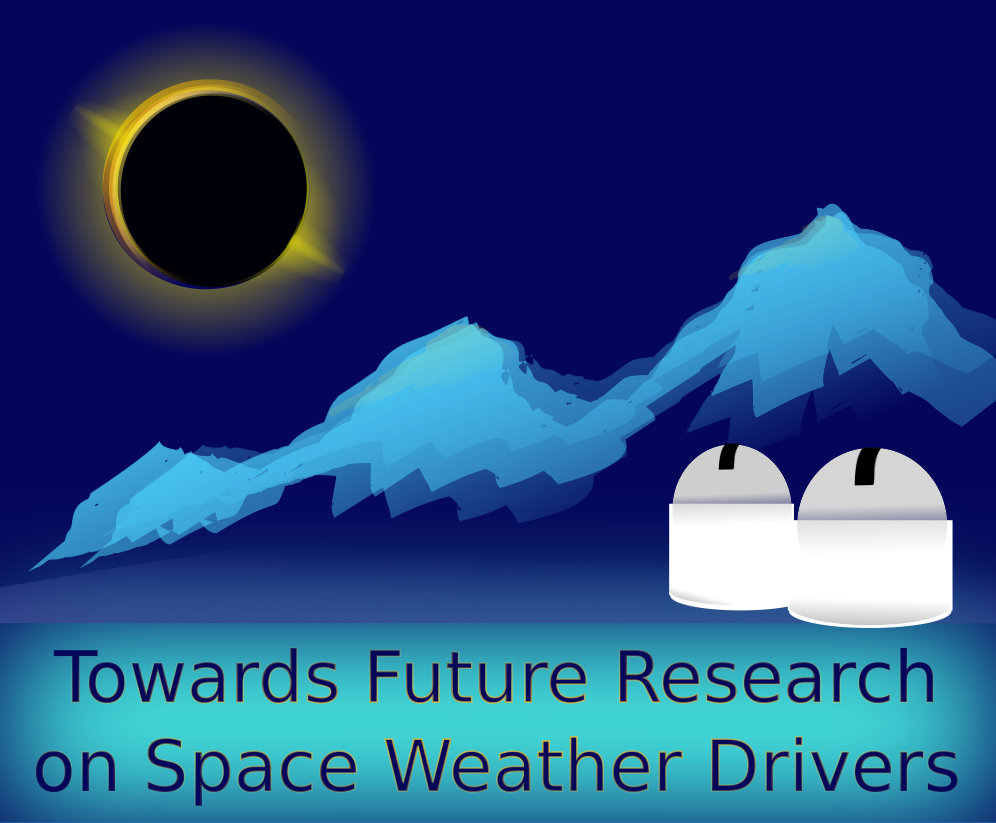 Towards Future Research on Space Weather Drivers